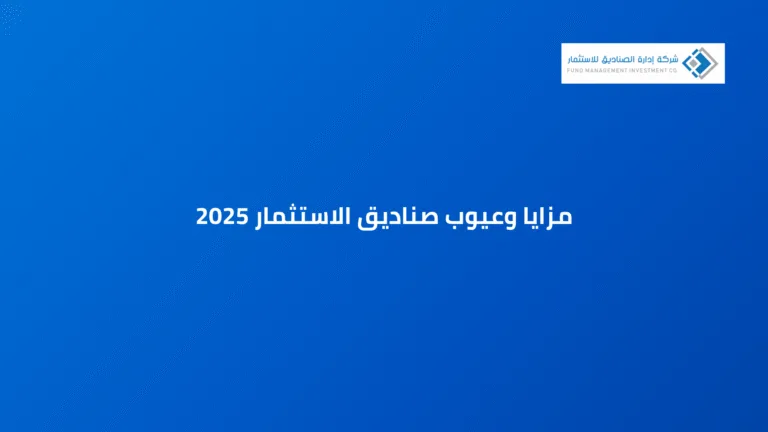 شركة إدارة الصناديق للاستثمار
FUND MANAGEMENT INVESTMENT CO.

مزايا وعيوب صناديق الاستثمار 2025